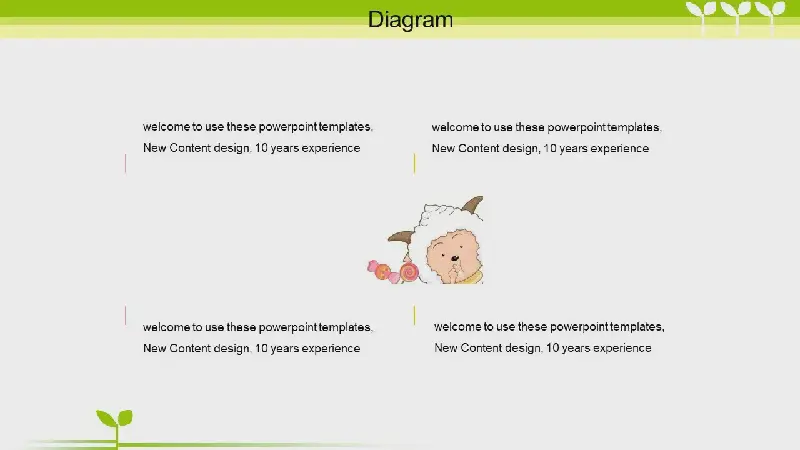 Diagram

welcome to use these powerpoint templates, New Content design, 10 years experience

welcome to use these powerpoint templates, New Content design, 10 years experience

welcome to use these powerpoint templates, New Content design, 10 years experience

welcome to use these powerpoint templates, New Content design, 10 years experience